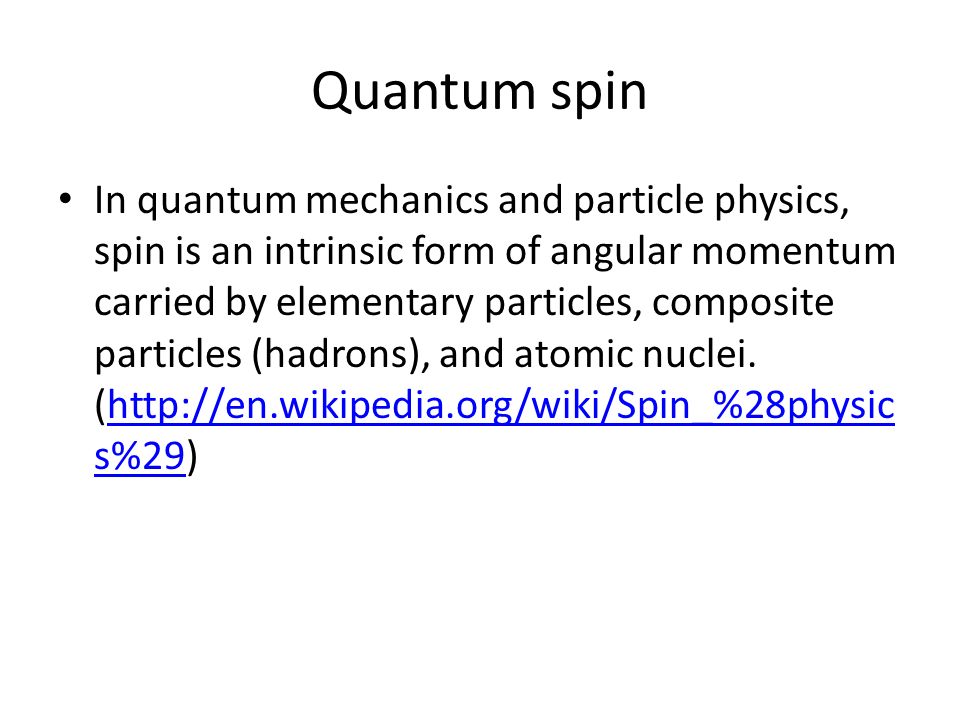 Quantum spin

• In quantum mechanics and particle physics, spin is an intrinsic form of angular momentum carried by elementary particles, composite particles (hadrons), and atomic nuclei. (http://en.wikipedia.org/wiki/Spin_%28physics%29)